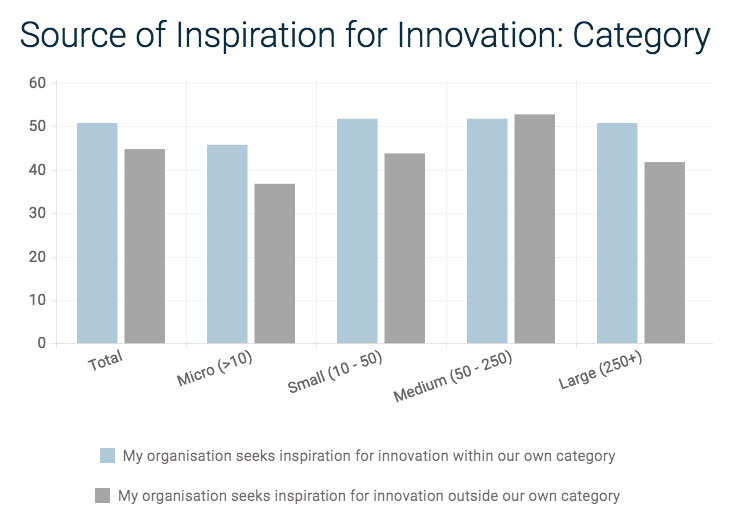 Source of Inspiration for Innovation: Category

60
50
40
30
20
10
0

Total
Micro (>10)
Small (10 - 50)
Medium (50 - 250)
Large (250+)

My organisation seeks inspiration for innovation within our own category

My organisation seeks inspiration for innovation outside our own category